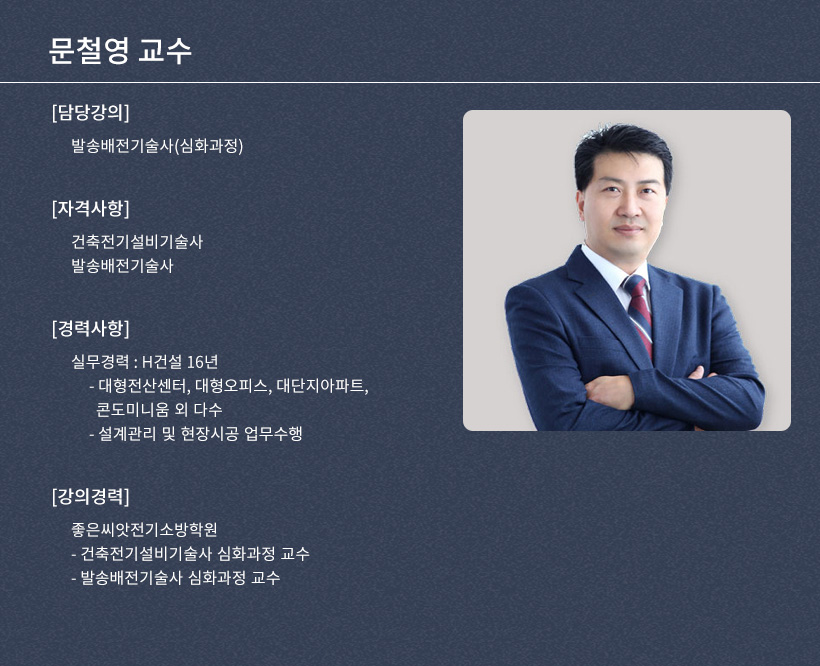 문철영 교수

[담당강의]

발송배전기술사(심화과정)

[자격사항]

건축전기설비기술사
발송배전기술사

[경력사항]

실무경력 : H건설 16년
- 대형전산센터, 대형오피스, 대단지아파트, 콘도미니움 외 다수
- 설계관리 및 현장시공 업무수행

[강의경력]

좋은씨앗전기소방학원
- 건축전기설비기술사 심화과정 교수
- 발송배전기술사 심화과정 교수